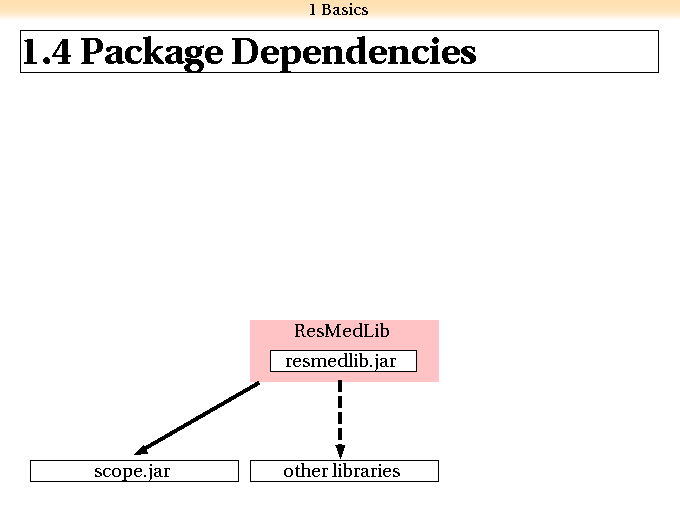 1 Basics

1.4 Package Dependencies

ResMedLib

resmedlib.jar

scope.jar

other libraries